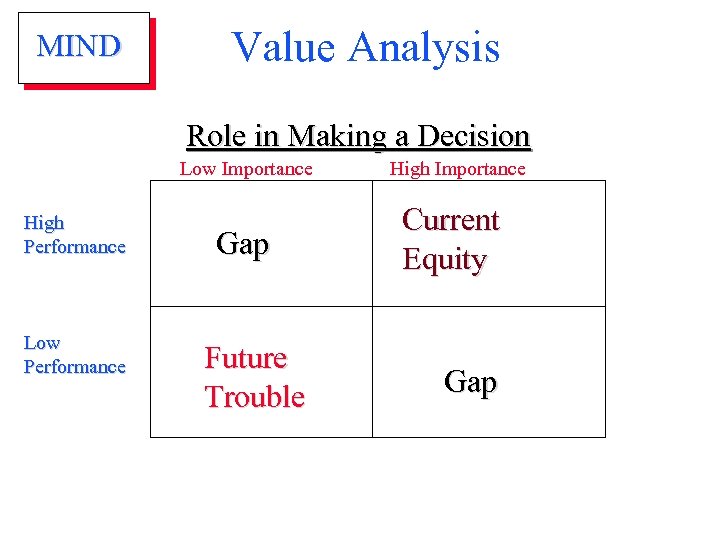 MIND

Value Analysis

Role in Making a Decision

|  | Low Importance | High Importance |
|---|---|---|
| High Performance | Gap | Current Equity |
| Low Performance | Future Trouble | Gap |